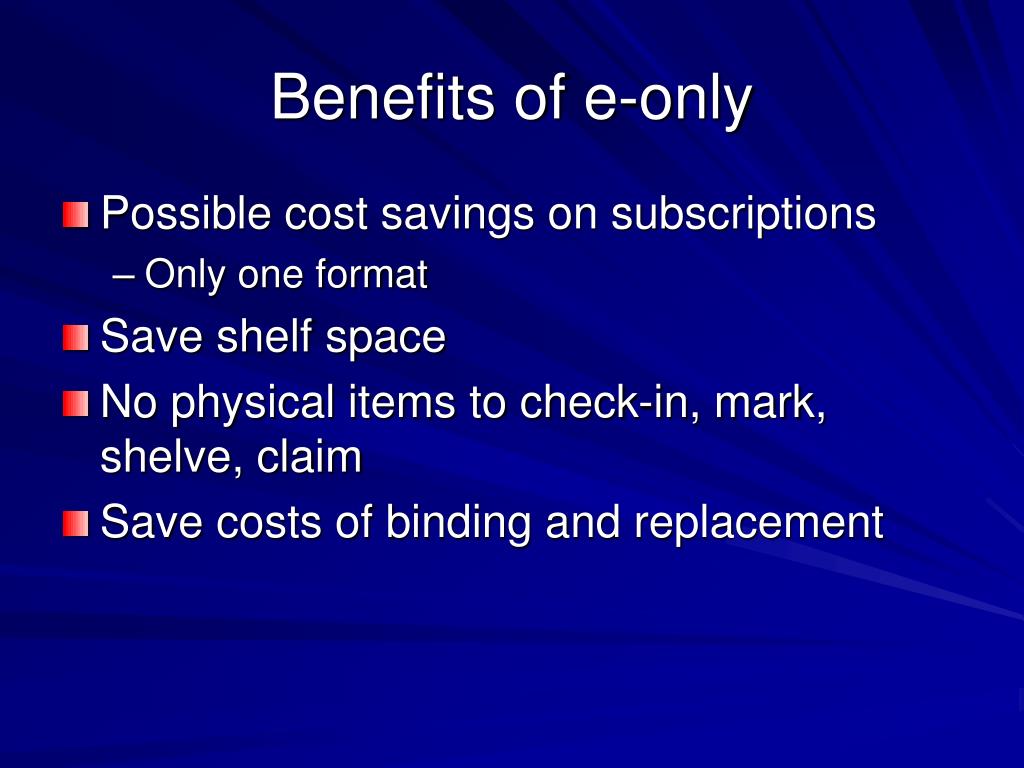 Benefits of e-only

Possible cost savings on subscriptions
– Only one format

Save shelf space

No physical items to check-in, mark, shelve, claim

Save costs of binding and replacement